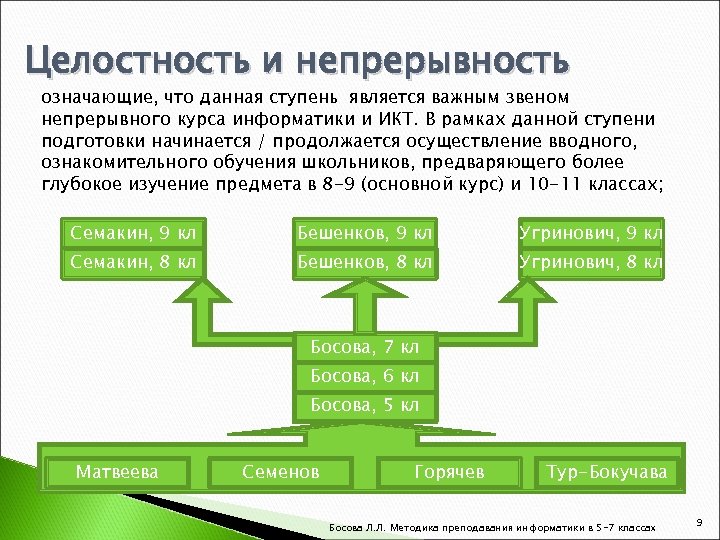 Целостность и непрерывность

означающие, что данная ступень является важным звеном непрерывного курса информатики и ИКТ. В рамках данной ступени подготовки начинается / продолжается осуществление вводного, ознакомительного обучения школьников, предваряющего более глубокое изучение предмета в 8-9 (основной курс) и 10-11 классах;

Семакин, 9 кл
Семакин, 8 кл

Бешенков, 9 кл
Бешенков, 8 кл

Угринович, 9 кл
Угринович, 8 кл

Босова, 7 кл
Босова, 6 кл
Босова, 5 кл

Матвеева
Семенов
Горячев
Тур-Бокучава

Босова Л.Л. Методика преподавания информатики в 5-7 классах

9